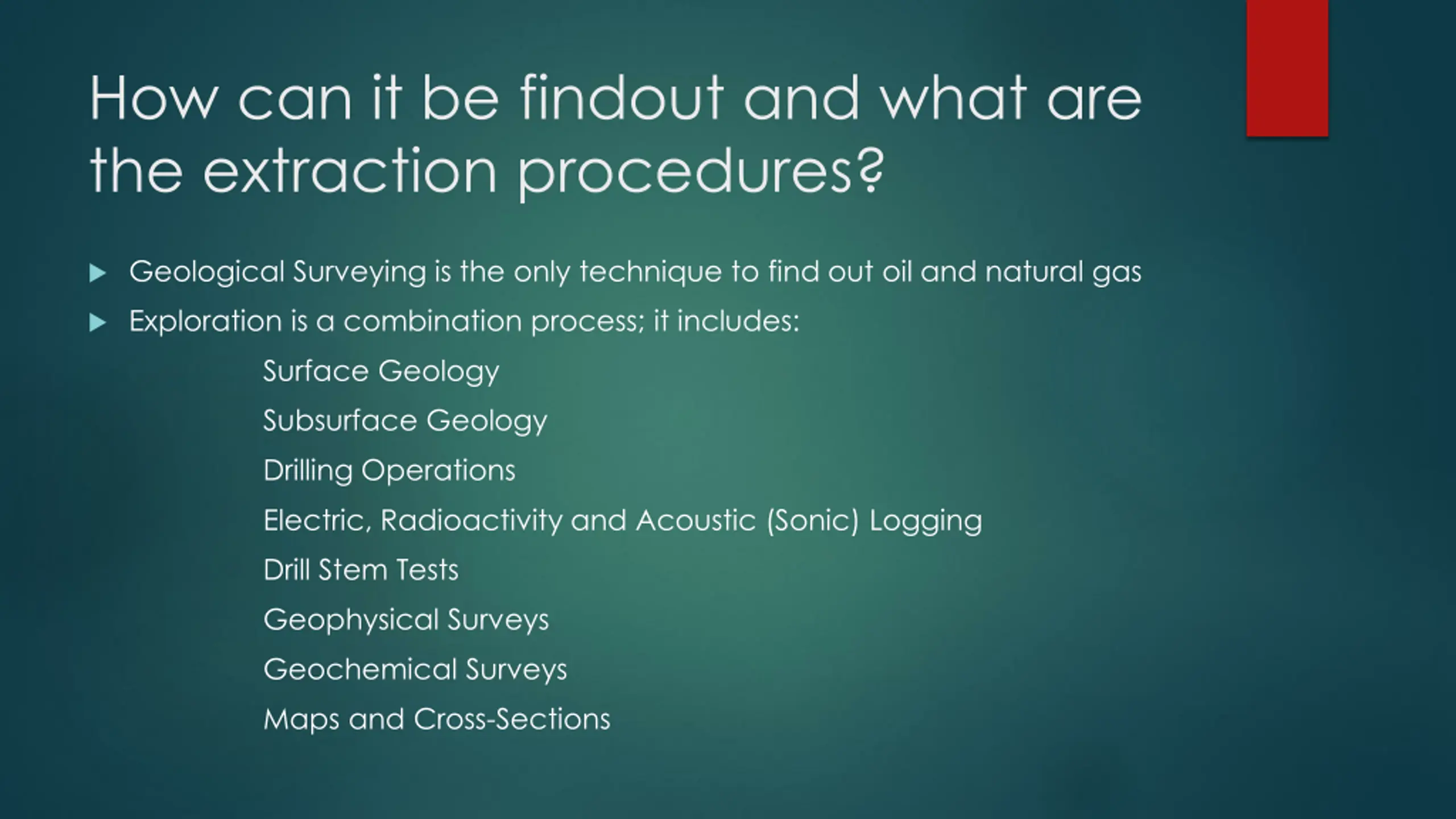 How can it be findout and what are the extraction procedures?

Geological Surveying is the only technique to find out oil and natural gas

Exploration is a combination process; it includes:

Surface Geology

Subsurface Geology

Drilling Operations

Electric, Radioactivity and Acoustic (Sonic) Logging

Drill Stem Tests

Geophysical Surveys

Geochemical Surveys

Maps and Cross-Sections